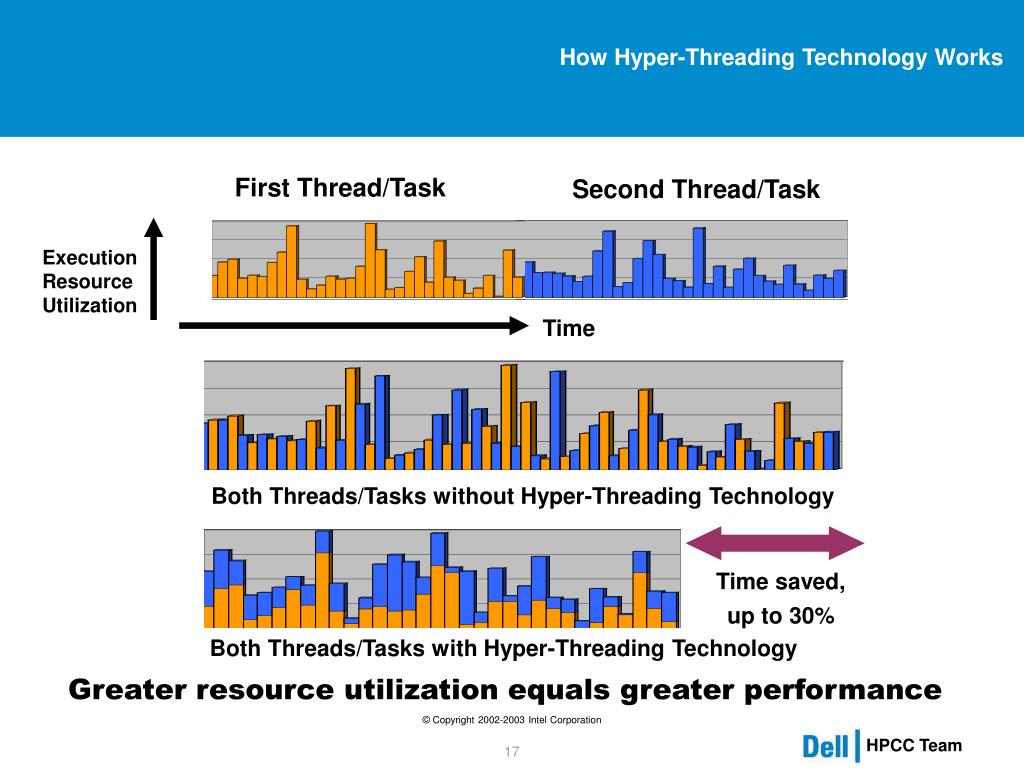 How Hyper-Threading Technology Works

First Thread/Task

Second Thread/Task

Execution Resource Utilization

Time

Both Threads/Tasks without Hyper-Threading Technology

Time saved, up to 30%

Both Threads/Tasks with Hyper-Threading Technology

Greater resource utilization equals greater performance

© Copyright 2002-2003 Intel Corporation

17

Dell HPCC Team